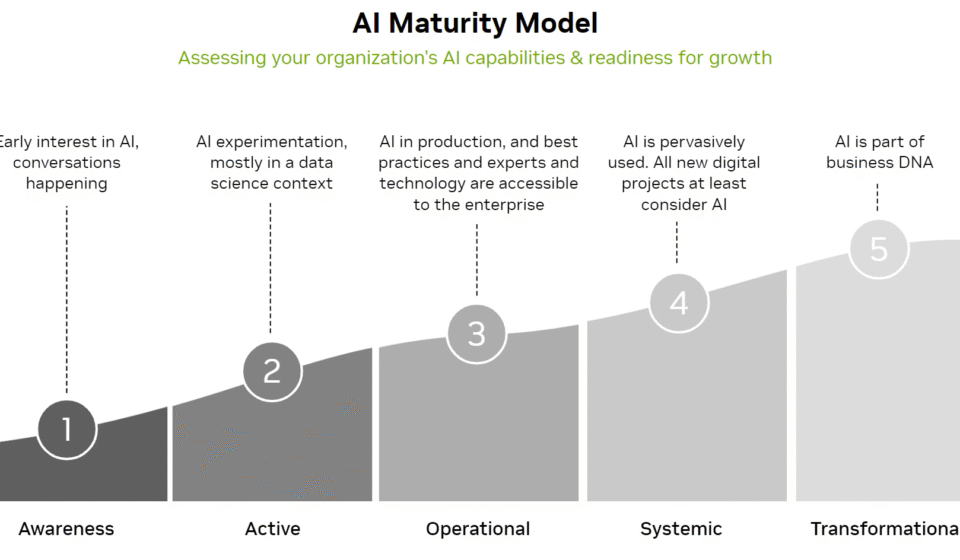 AI Maturity Model

Assessing your organization's AI capabilities & readiness for growth

Early interest in AI, conversations happening

AI experimentation, mostly in a data science context

AI in production, and best practices and experts and technology are accessible to the enterprise

AI is pervasively used. All new digital projects at least consider AI

AI is part of business DNA

1

2

3

4

5

Awareness

Active

Operational

Systemic

Transformationa